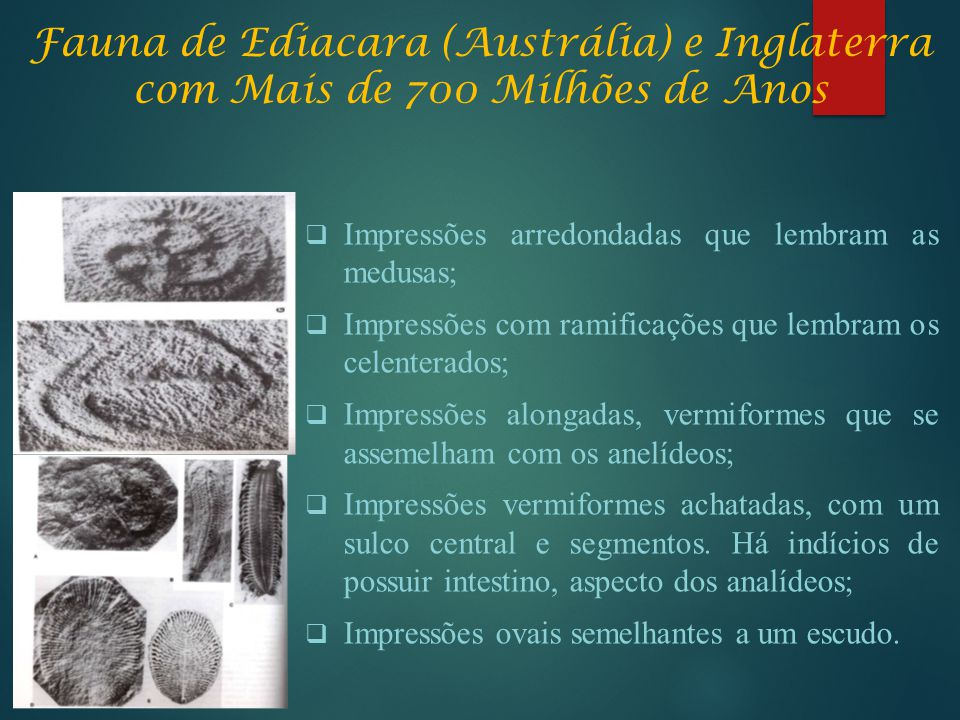 Fauna de Ediacara (Austrália) e Inglaterra com Mais de 700 Milhões de Anos

❑ Impressões arredondadas que lembram as medusas;

❑ Impressões com ramificações que lembram os celenterados;

❑ Impressões alongadas, vermiformes que se assemelham com os anelídeos;

❑ Impressões vermiformes achatadas, com um sulco central e segmentos. Há indícios de possuir intestino, aspecto dos analídeos;

❑ Impressões ovais semelhantes a um escudo.